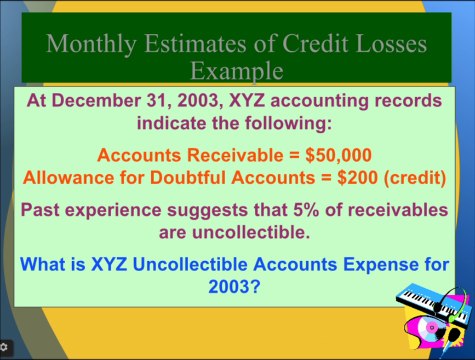 Monthly Estimates of Credit Losses Example

At December 31, 2003, XYZ accounting records indicate the following:

Accounts Receivable = $50,000
Allowance for Doubtful Accounts = $200 (credit)

Past experience suggests that 5% of receivables are uncollectible.

What is XYZ Uncollectible Accounts Expense for 2003?